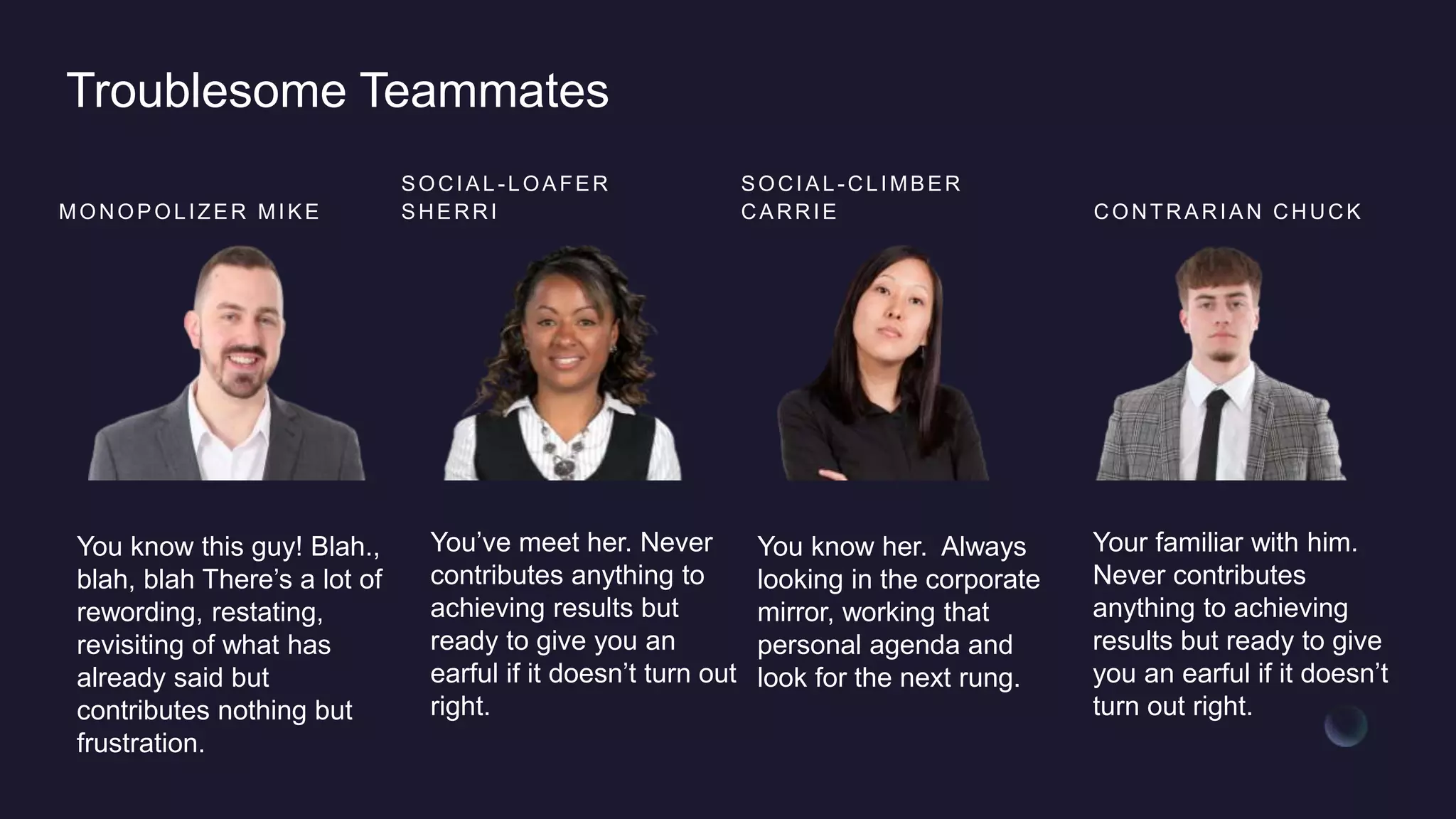 Troublesome Teammates

MONOPOLIZER MIKE

You know this guy! Blah., blah, blah There's a lot of rewording, restating, revisiting of what has already said but contributes nothing but frustration.

SOCIAL-LOAFER SHERRI

You've meet her. Never contributes anything to achieving results but ready to give you an earful if it doesn't turn out right.

SOCIAL-CLIMBER CARRIE

You know her. Always looking in the corporate mirror, working that personal agenda and look for the next rung.

CONTRARIAN CHUCK

Your familiar with him. Never contributes anything to achieving results but ready to give you an earful if it doesn't turn out right.